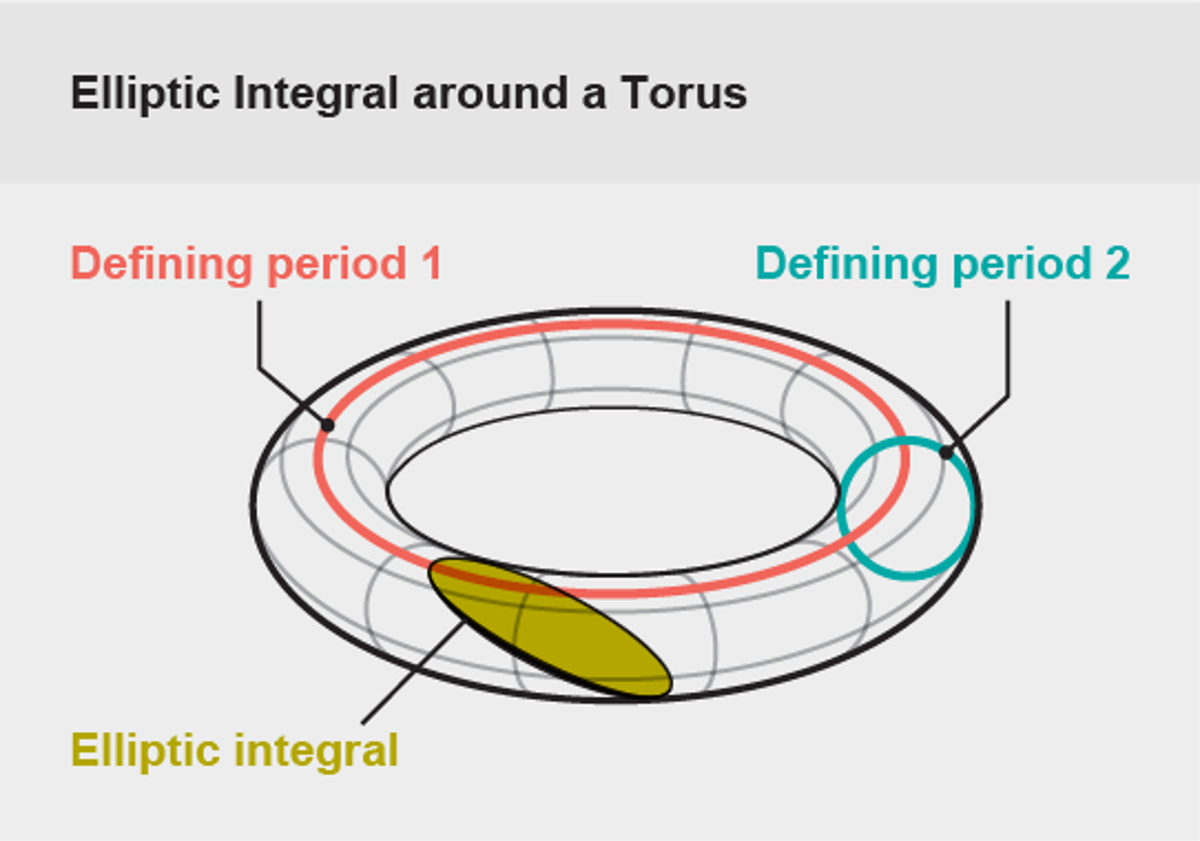 Elliptic Integral around a Torus

Defining period 1

Defining period 2

Elliptic integral